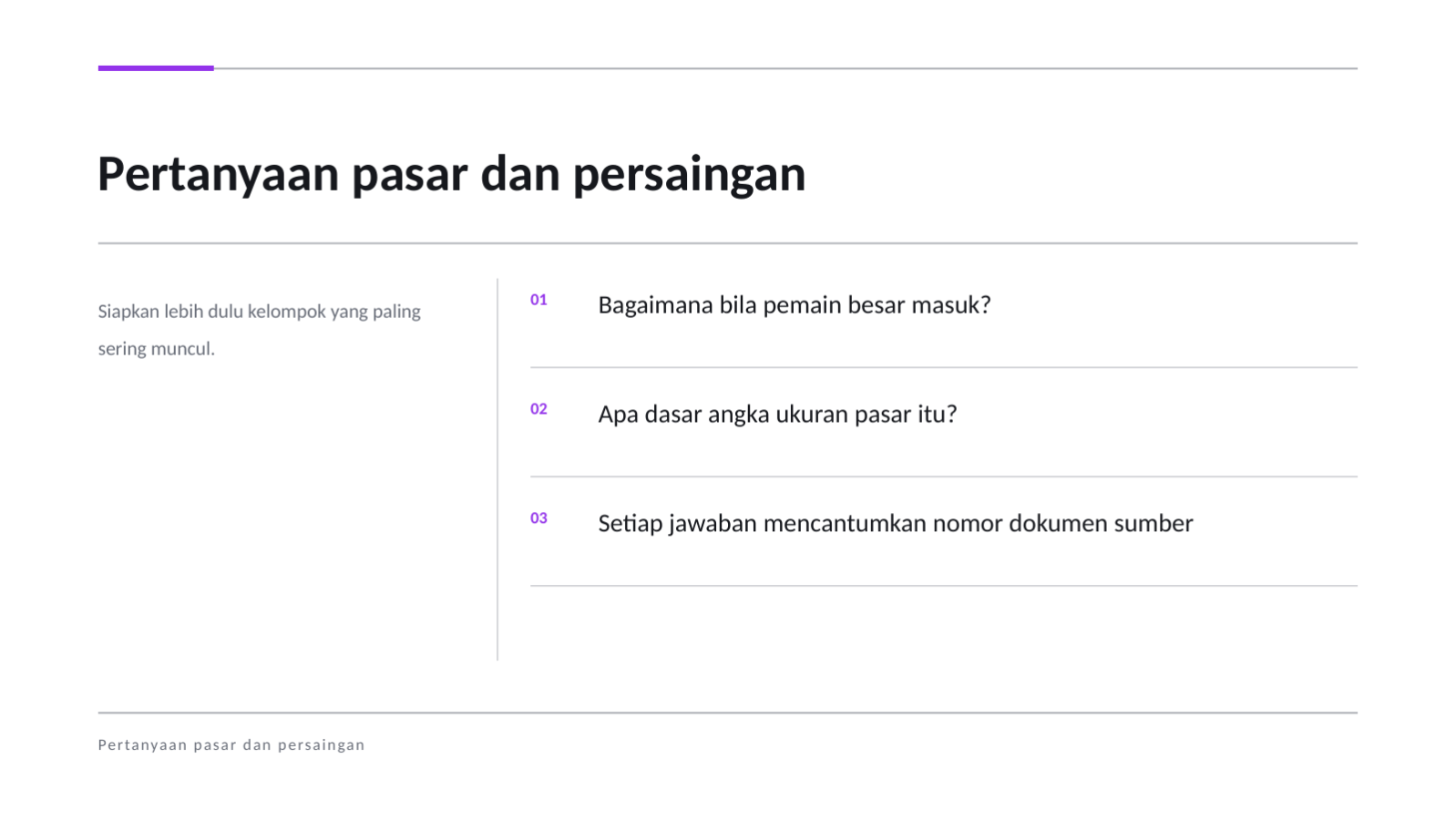 Pertanyaan pasar dan persaingan

Siapkan lebih dulu kelompok yang paling sering muncul.

01 Bagaimana bila pemain besar masuk?

02 Apa dasar angka ukuran pasar itu?

03 Setiap jawaban mencantumkan nomor dokumen sumber

Pertanyaan pasar dan persaingan